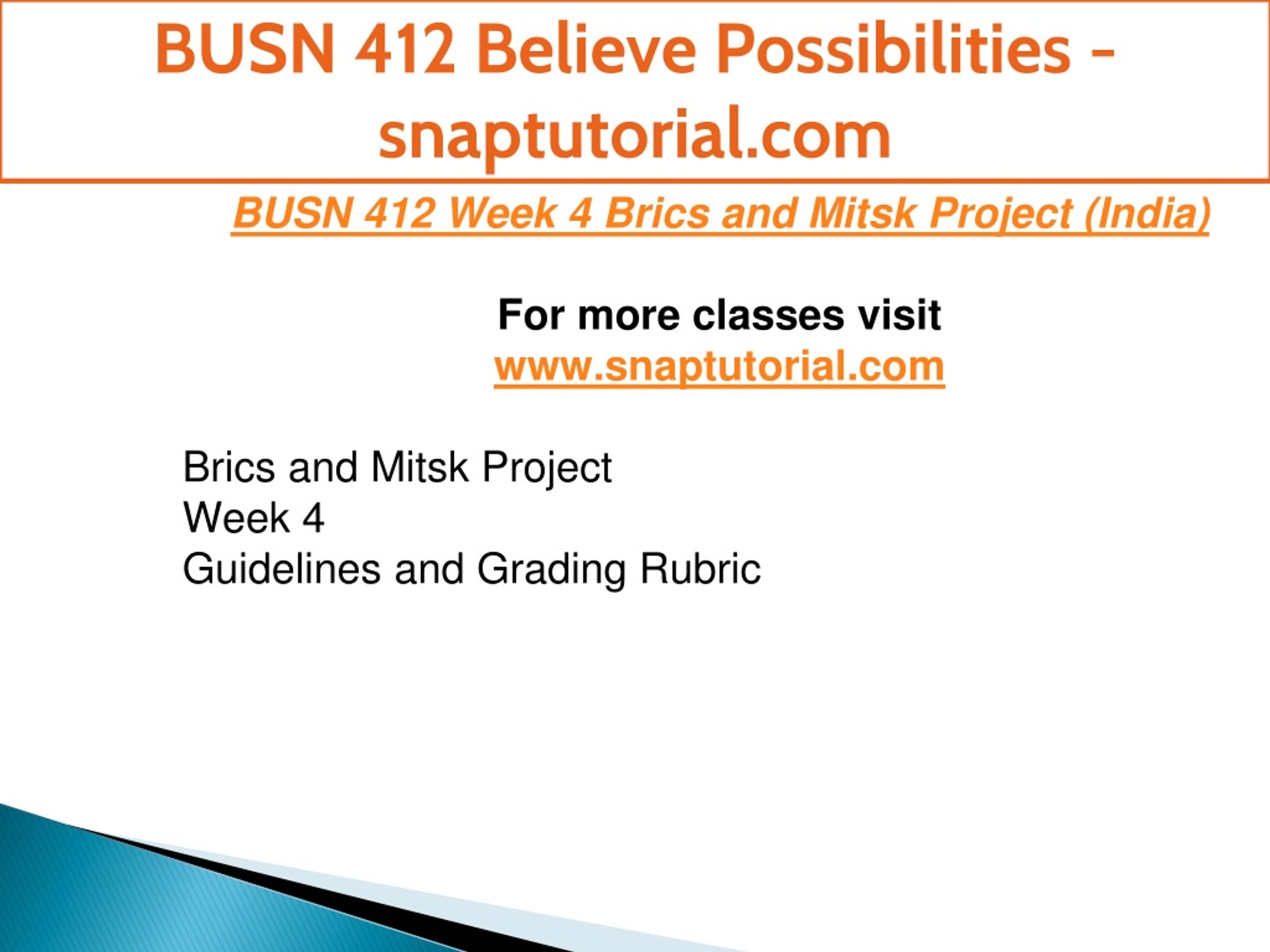 BUSN 412 Believe Possibilities - snaptutorial.com

BUSN 412 Week 4 Brics and Mitsk Project (India)

For more classes visit
www.snaptutorial.com

Brics and Mitsk Project
Week 4
Guidelines and Grading Rubric